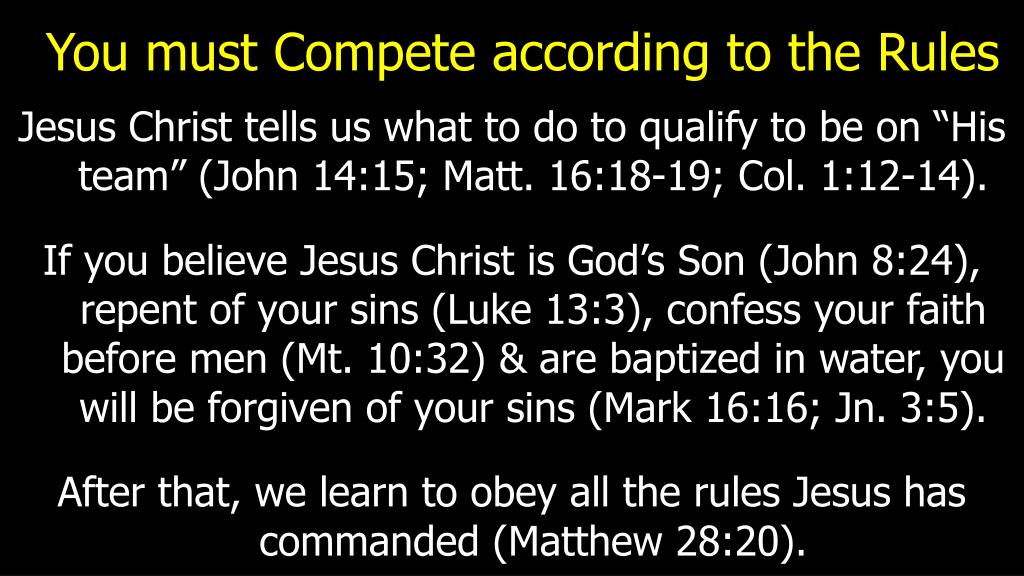 You must Compete according to the Rules

Jesus Christ tells us what to do to qualify to be on “His team” (John 14:15; Matt. 16:18-19; Col. 1:12-14).

If you believe Jesus Christ is God’s Son (John 8:24), repent of your sins (Luke 13:3), confess your faith before men (Mt. 10:32) & are baptized in water, you will be forgiven of your sins (Mark 16:16; Jn. 3:5).

After that, we learn to obey all the rules Jesus has commanded (Matthew 28:20).